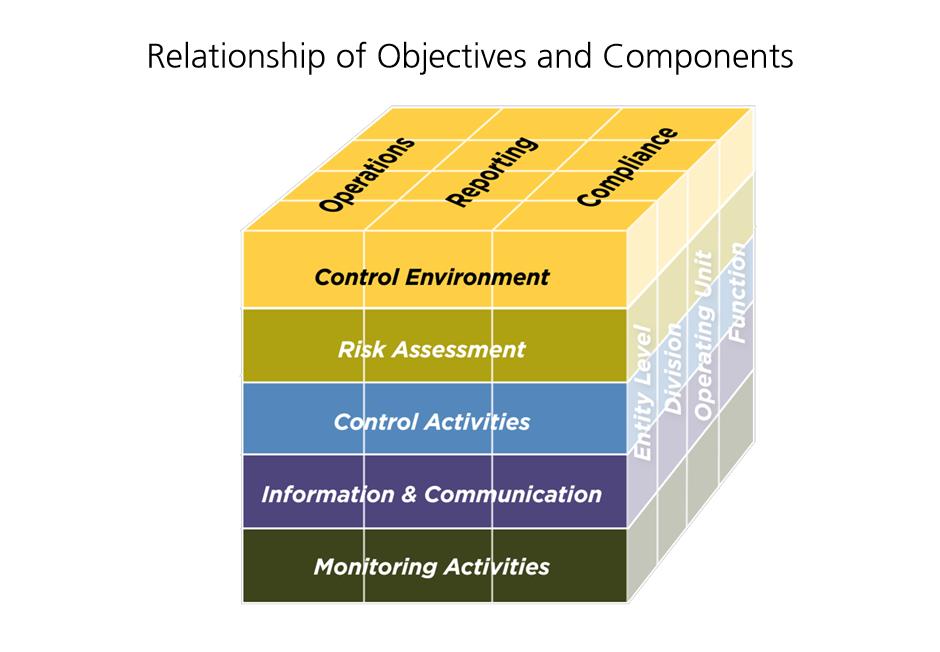 Relationship of Objectives and Components

Operations
Reporting
Compliance

Control Environment
Risk Assessment
Control Activities
Information & Communication
Monitoring Activities

Entity Level
Division
Operating Unit
Function